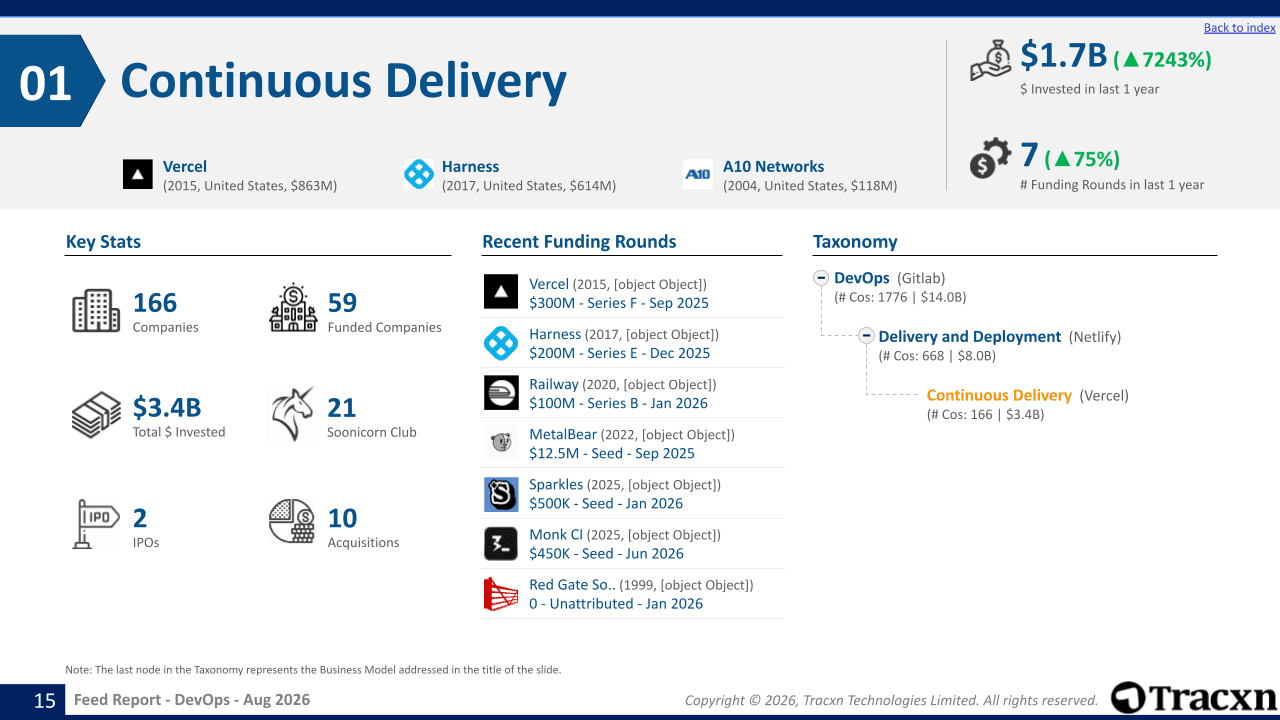 Back to index

01 Continuous Delivery

$1.7B (▲7243%)
$ Invested in last 1 year

7 (▲75%)
# Funding Rounds in last 1 year

Vercel
(2015, United States, $863M)

Harness
(2017, United States, $614M)

A10 Networks
(2004, United States, $118M)

Key Stats

166
Companies

59
Funded Companies

$3.4B
Total $ Invested

21
Soonicorn Club

2
IPOs

10
Acquisitions

Recent Funding Rounds

Vercel (2015, [object Object])
$300M - Series F - Sep 2025

Harness (2017, [object Object])
$200M - Series E - Dec 2025

Railway (2020, [object Object])
$100M - Series B - Jan 2026

MetalBear (2022, [object Object])
$12.5M - Seed - Sep 2025

Sparkles (2025, [object Object])
$500K - Seed - Jan 2026

Monk CI (2025, [object Object])
$450K - Seed - Jun 2026

Red Gate So.. (1999, [object Object])
0 - Unattributed - Jan 2026

Taxonomy

DevOps (Gitlab)
(# Cos: 1776 | $14.0B)

Delivery and Deployment (Netlify)
(# Cos: 668 | $8.0B)

Continuous Delivery (Vercel)
(# Cos: 166 | $3.4B)

Note: The last node in the Taxonomy represents the Business Model addressed in the title of the slide.

15 Feed Report - DevOps - Aug 2026

Copyright © 2026, Tracxn Technologies Limited. All rights reserved.

Tracxn